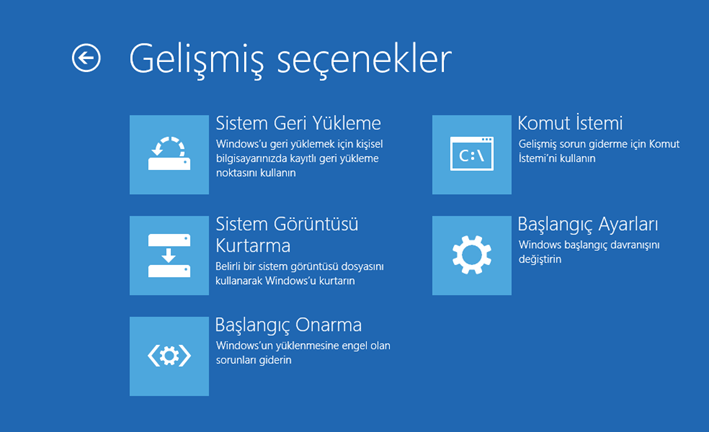 Gelişmiş seçenekler

Sistem Geri Yükleme
Windows'u geri yüklemek için kişisel bilgisayarınızda kayıtlı geri yükleme noktasını kullanın

Sistem Görüntüsü Kurtarma
Belirli bir sistem görüntüsü dosyasını kullanarak Windows'u kurtarın

Başlangıç Onarma
Windows'un yüklenmesine engel olan sorunları giderin

C:\
Komut İstemi
Gelişmiş sorun giderme için Komut İstemi'ni kullanın

Başlangıç Ayarları
Windows başlangıç davranışını değiştirin